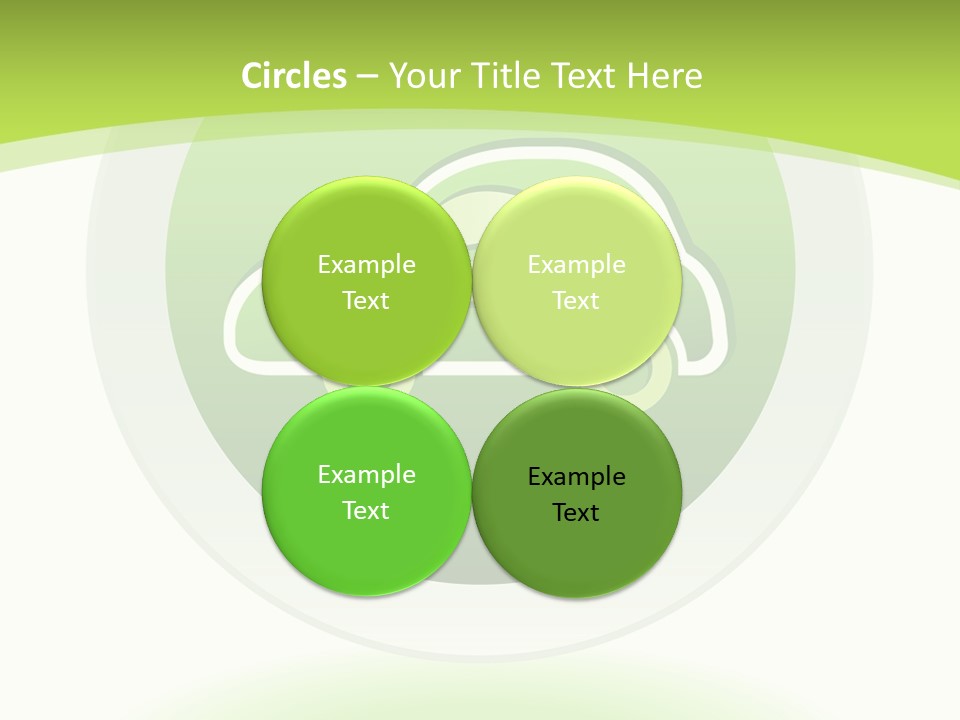 Circles – Your Title Text Here

Example Text

Example Text

Example Text

Example Text